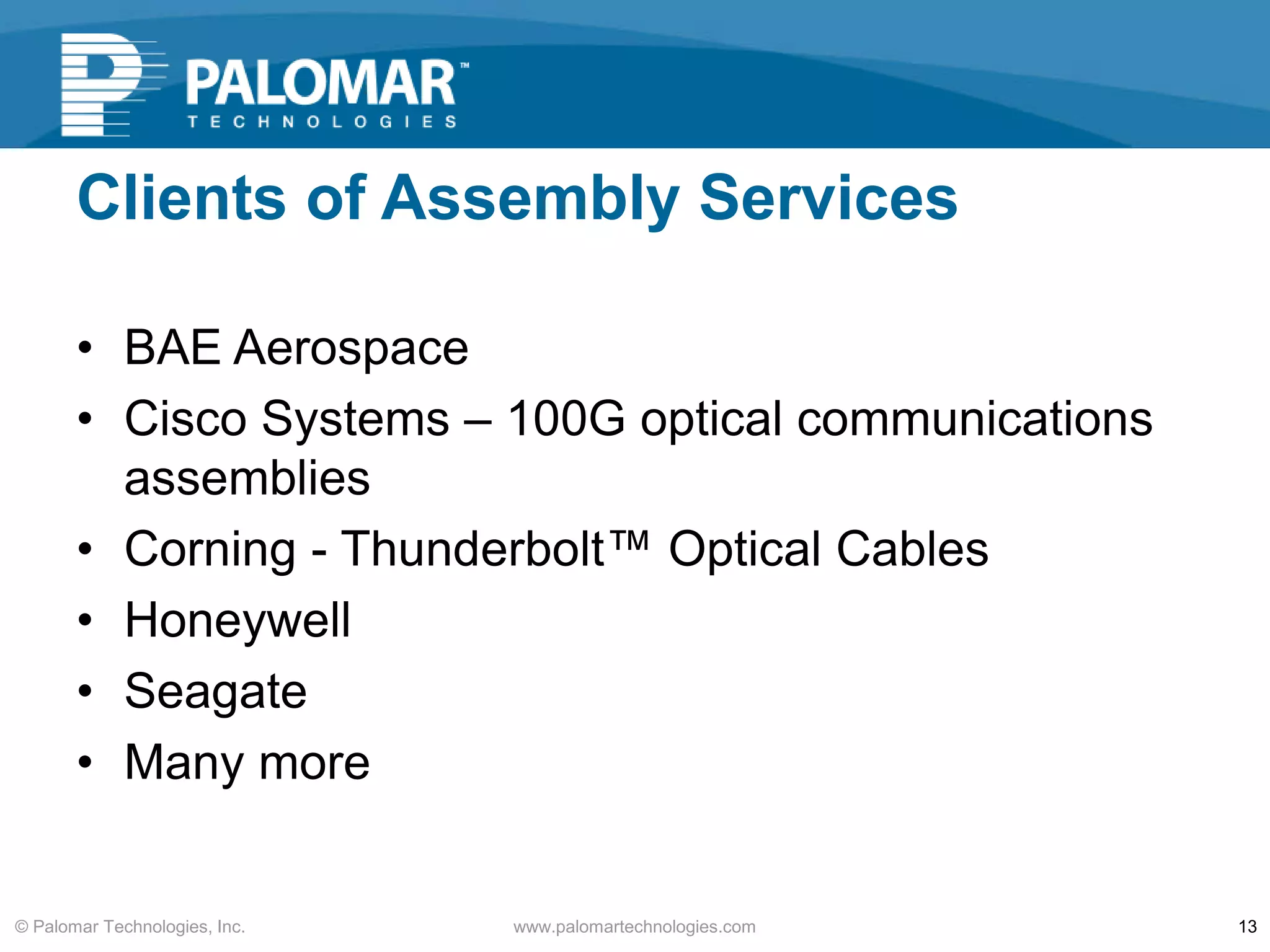 PALOMAR™
TECHNOLOGIES

Clients of Assembly Services

• BAE Aerospace
• Cisco Systems – 100G optical communications assemblies
• Corning - Thunderbolt™ Optical Cables
• Honeywell
• Seagate
• Many more

© Palomar Technologies, Inc.
www.palomartechnologies.com
13